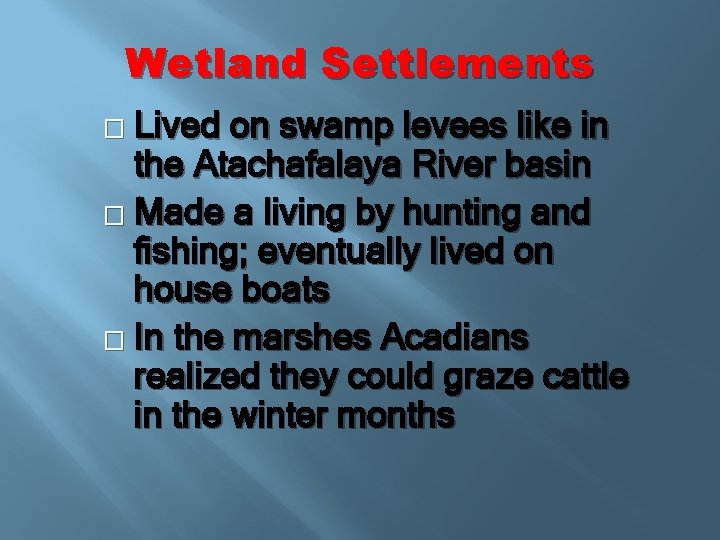 Wetland Settlements

□ Lived on swamp levees like in the Atachafalaya River basin

□ Made a living by hunting and fishing; eventually lived on house boats

□ In the marshes Acadians realized they could graze cattle in the winter months